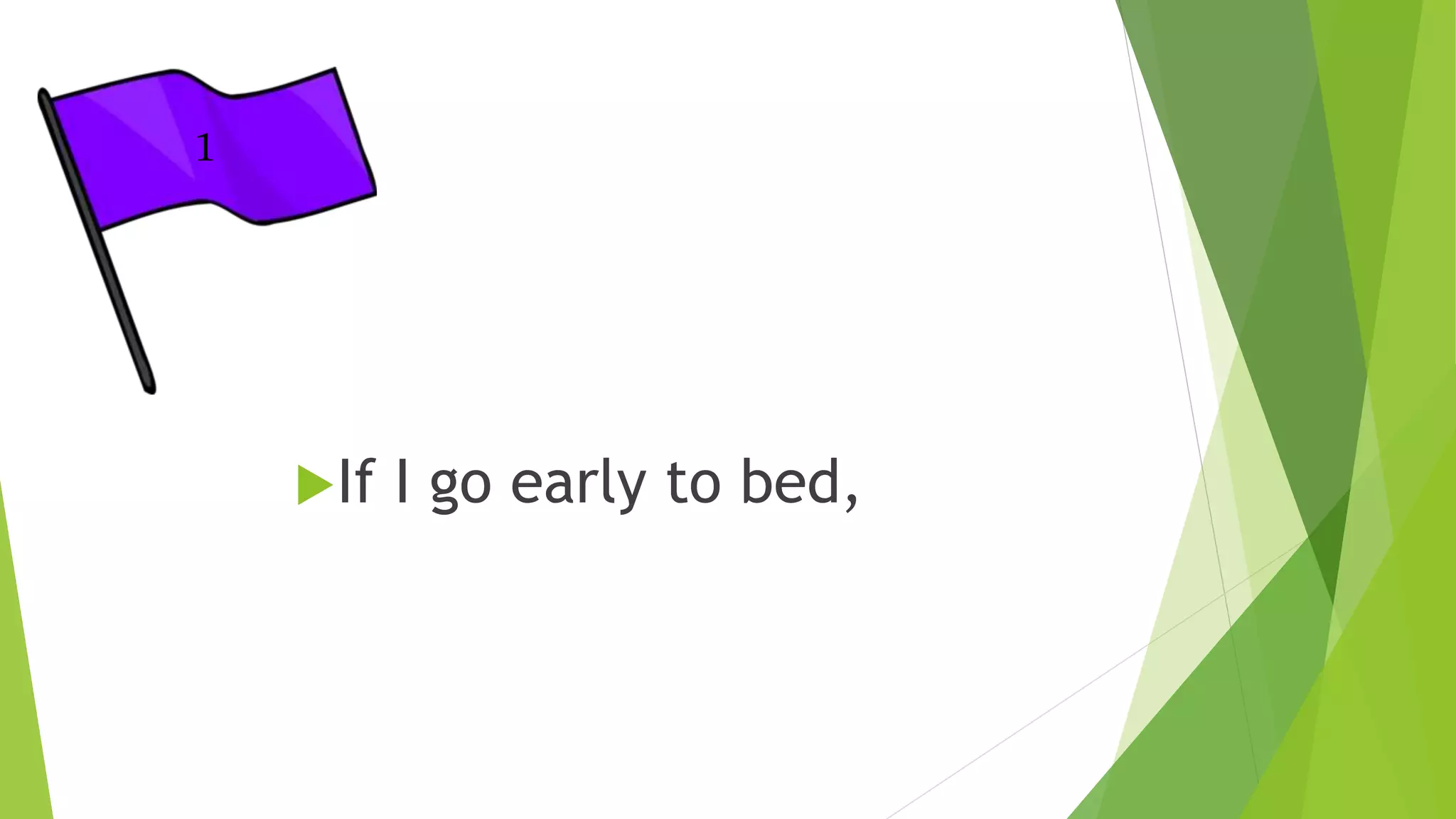 1

If I go early to bed,